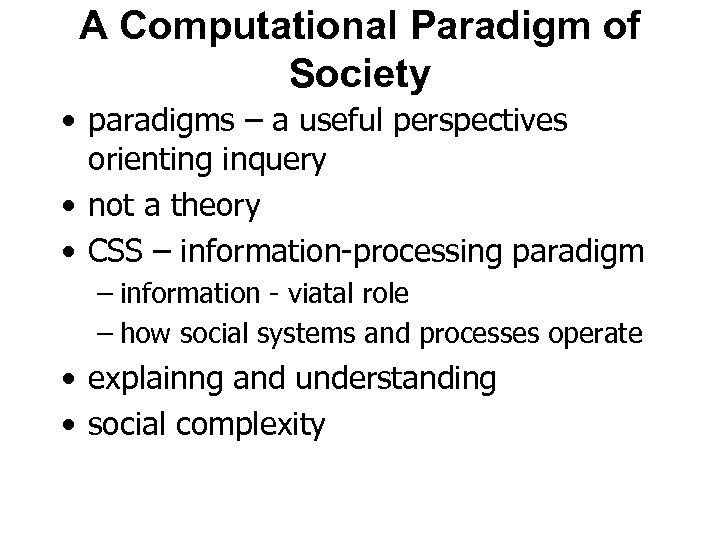 A Computational Paradigm of Society

• paradigms – a useful perspectives orienting inquery
• not a theory
• CSS – information-processing paradigm
– information - viatal role
– how social systems and processes operate
• explainng and understanding
• social complexity